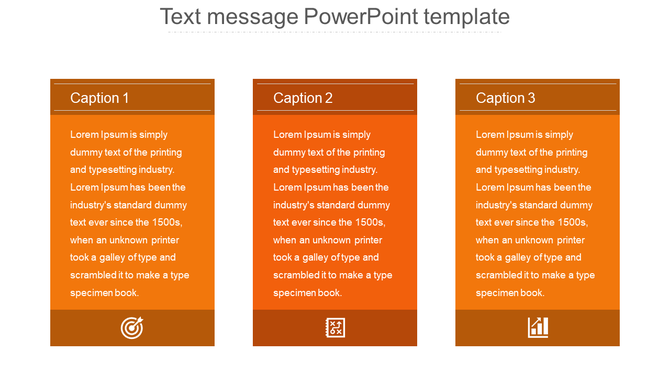 Text message PowerPoint template

Caption 1

Lorem Ipsum is simply dummy text of the printing and typesetting industry. Lorem Ipsum has been the industry's standard dummy text ever since the 1500s, when an unknown printer took a galley of type and scrambled it to make a type specimen book.

Caption 2

Lorem Ipsum is simply dummy text of the printing and typesetting industry. Lorem Ipsum has been the industry's standard dummy text ever since the 1500s, when an unknown printer took a galley of type and scrambled it to make a type specimen book.

Caption 3

Lorem Ipsum is simply dummy text of the printing and typesetting industry. Lorem Ipsum has been the industry's standard dummy text ever since the 1500s, when an unknown printer took a galley of type and scrambled it to make a type specimen book.